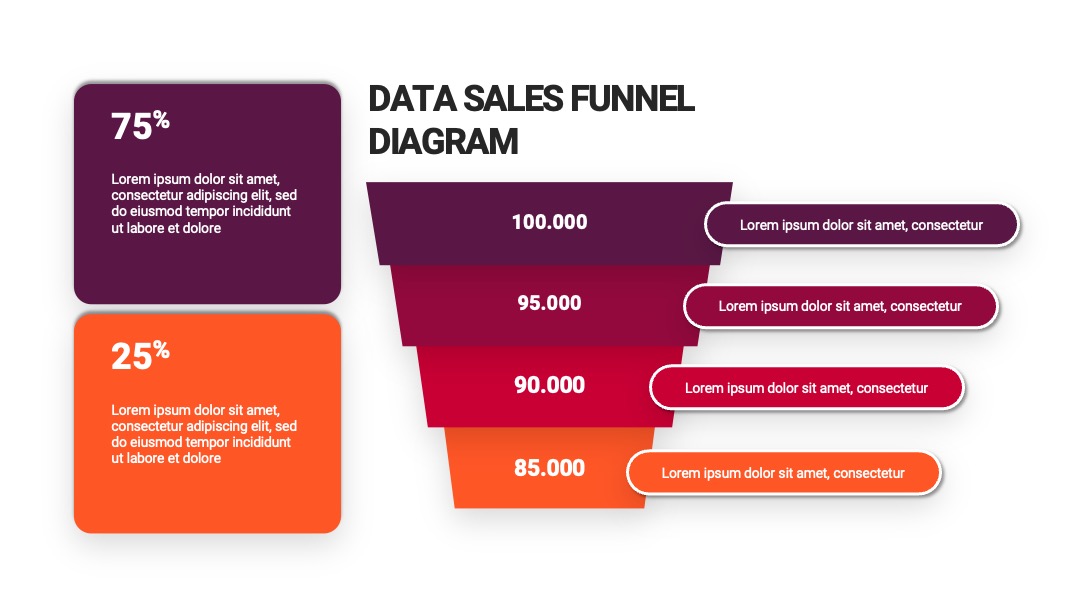 75%

Lorem ipsum dolor sit amet, consectetur adipiscing elit, sed do eiusmod tempor incididunt ut labore et dolore

25%

Lorem ipsum dolor sit amet, consectetur adipiscing elit, sed do eiusmod tempor incididunt ut labore et dolore

DATA SALES FUNNEL DIAGRAM

100.000

Lorem ipsum dolor sit amet, consectetur

95.000

Lorem ipsum dolor sit amet, consectetur

90.000

Lorem ipsum dolor sit amet, consectetur

85.000

Lorem ipsum dolor sit amet, consectetur